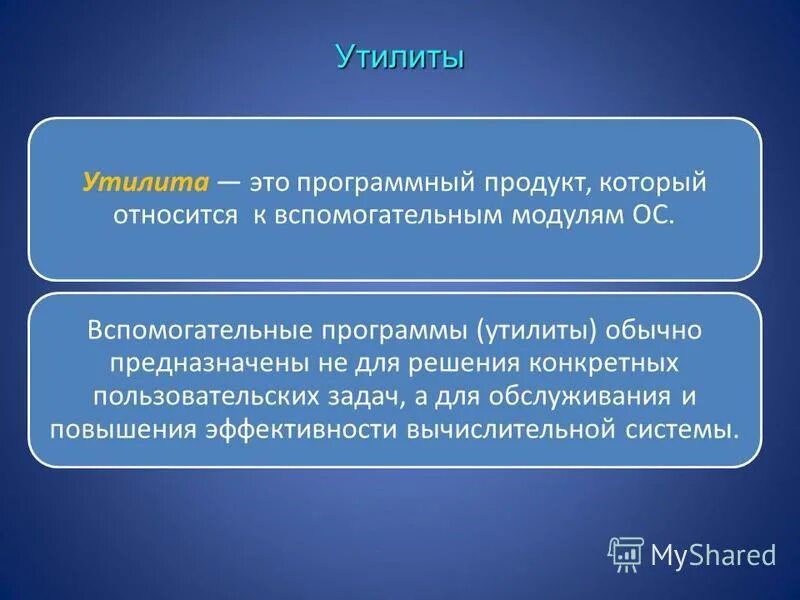 Утилиты

Утилита — это программный продукт, который относится  к вспомогательным модулям ОС.

Вспомогательные программы (утилиты) обычно предназначены не для решения конкретных пользовательских задач, а для обслуживания и повышения эффективности вычислительной системы.

MyShared